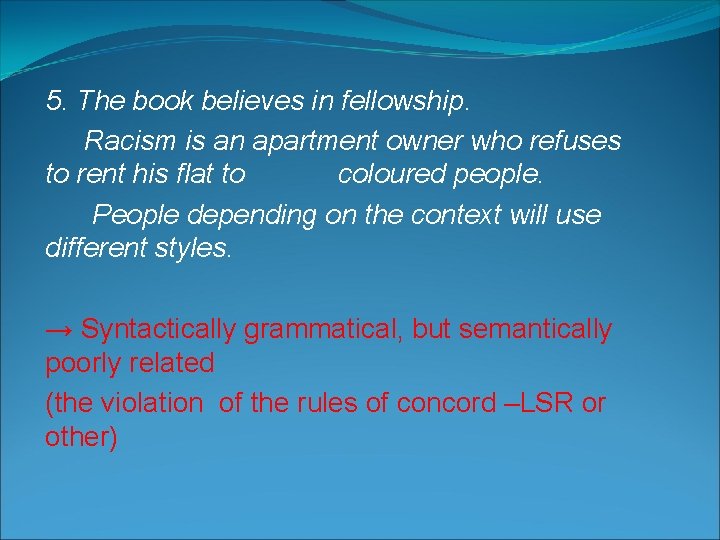 5. The book believes in fellowship.

Racism is an apartment owner who refuses to rent his flat to coloured people.

People depending on the context will use different styles.

→ Syntactically grammatical, but semantically poorly related

(the violation of the rules of concord –LSR or other)